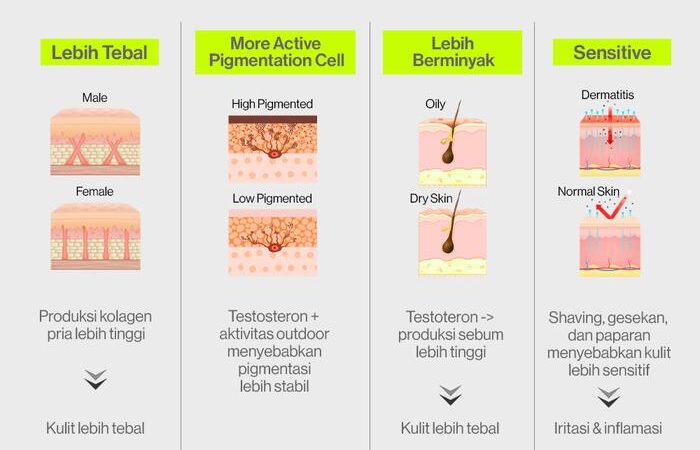 Lebih Tebal

Male

Female

Produksi kolagen pria lebih tinggi

Kulit lebih tebal

More Active Pigmentation Cell

High Pigmented

Low Pigmented

Testosteron + aktivitas outdoor menyebabkan pigmentasi lebih stabil

Lebih Berminyak

Oily

Dry Skin

Testoteron -> produksi sebum lebih tinggi

Kulit lebih tebal

Sensitive

Dermatitis

Normal Skin

Shaving, gesekan, dan paparan menyebabkan kulit lebih sensitif

Iritasi & inflamasi